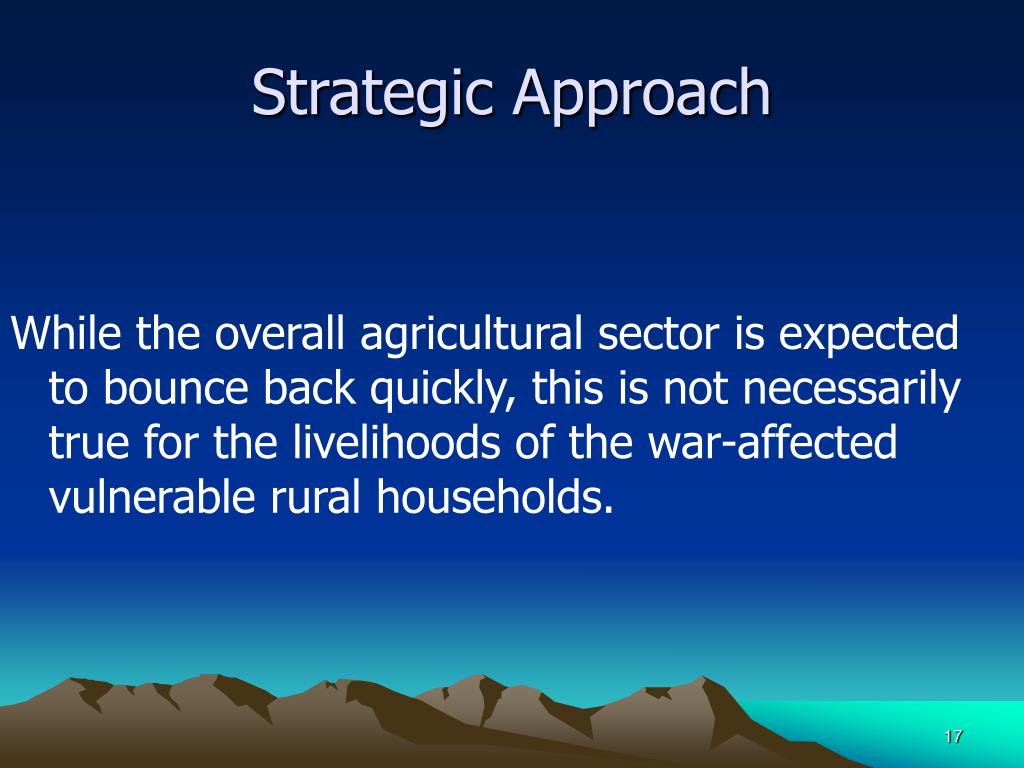 Strategic Approach

While the overall agricultural sector is expected to bounce back quickly, this is not necessarily true for the livelihoods of the war-affected vulnerable rural households.

17